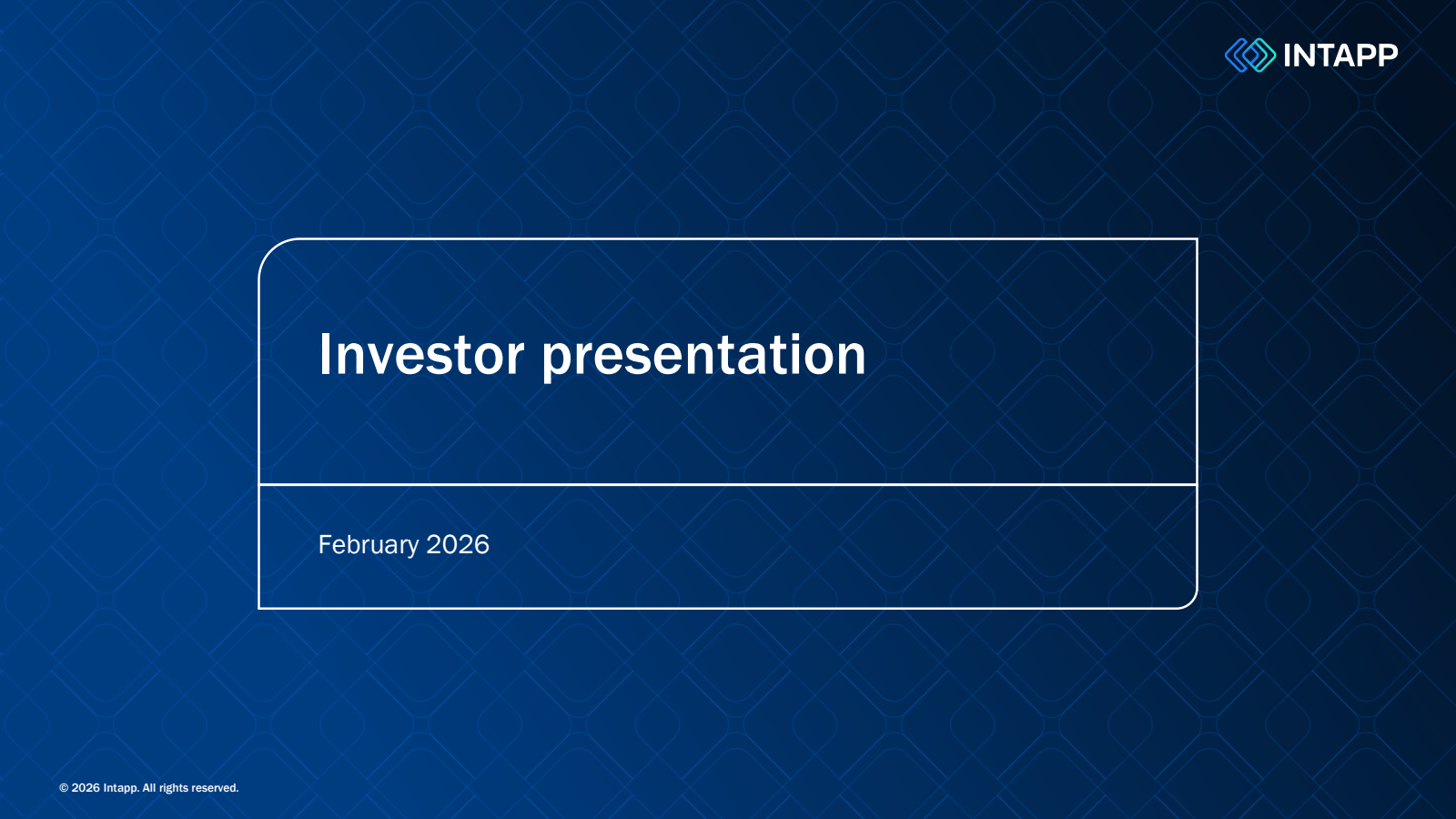 INTAPP

Investor presentation

February 2026

© 2026 Intapp. All rights reserved.